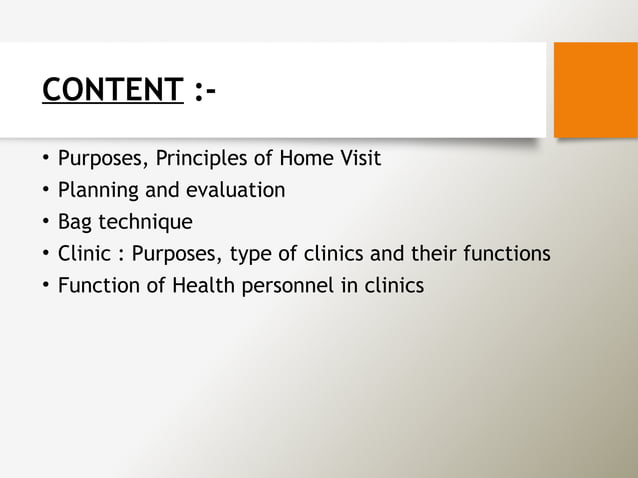 CONTENT :-

• Purposes, Principles of Home Visit
• Planning and evaluation
• Bag technique
• Clinic : Purposes, type of clinics and their functions
• Function of Health personnel in clinics